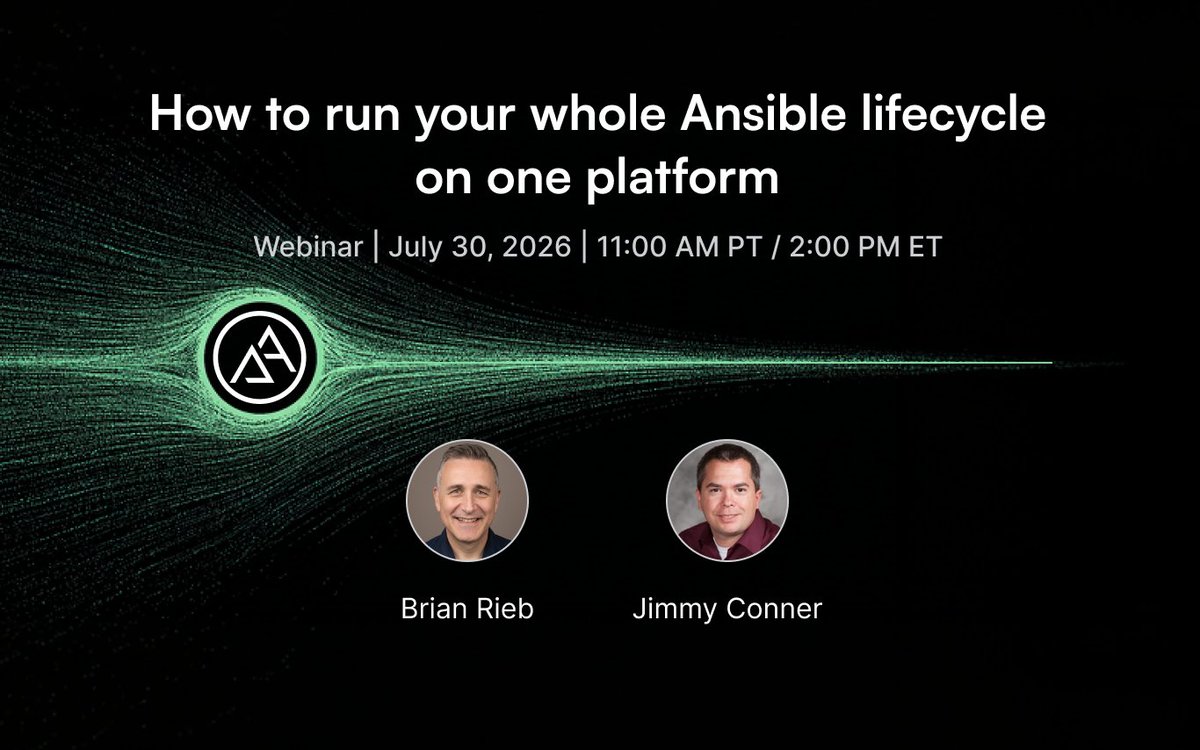 How to run your whole Ansible lifecycle on one platform

Webinar | July 30, 2026 | 11:00 AM PT / 2:00 PM ET

Brian Rieb

Jimmy Conner